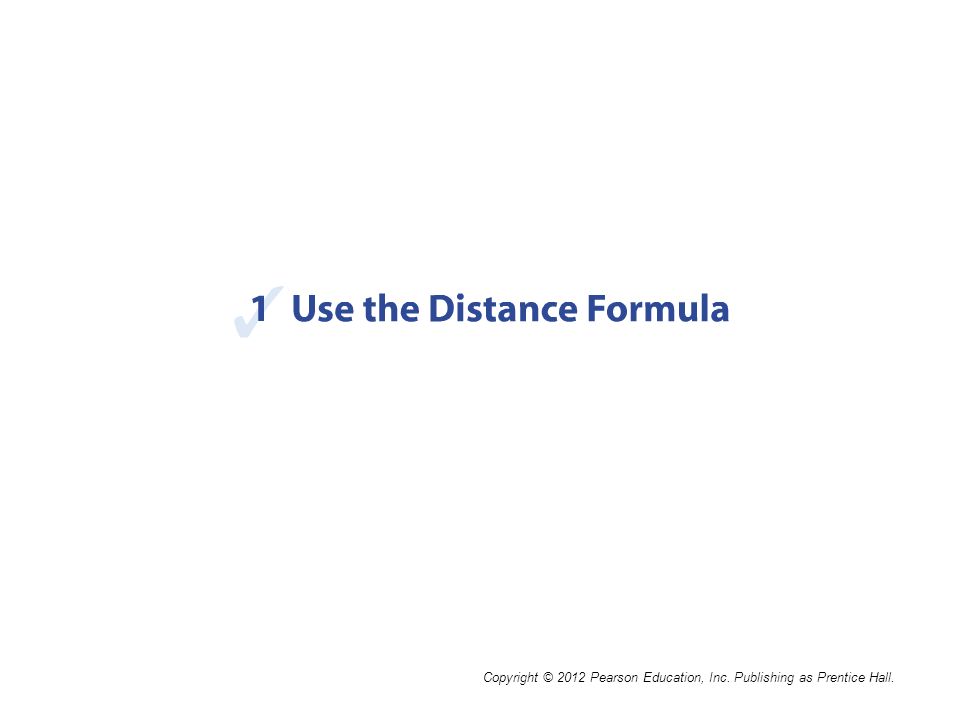 1 Use the Distance Formula

Copyright © 2012 Pearson Education, Inc. Publishing as Prentice Hall.